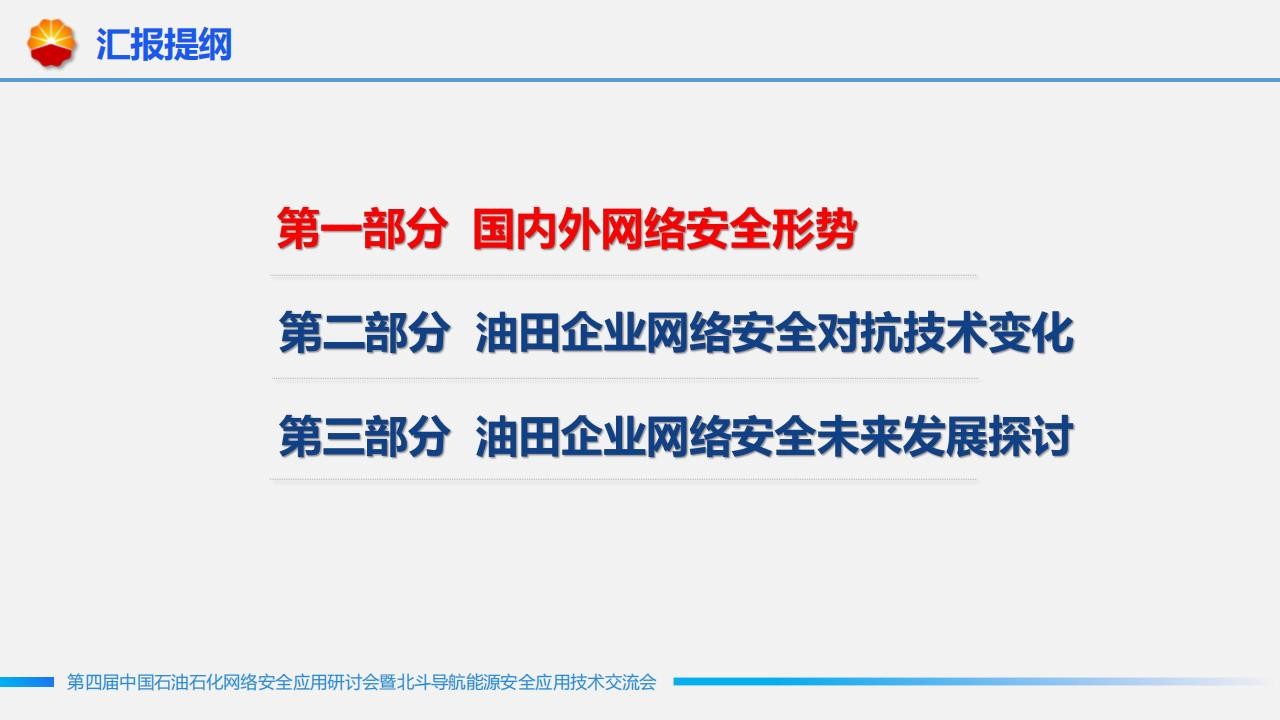 汇报提纲

第一部分 国内外网络安全形势

第二部分 油田企业网络安全对抗技术变化

第三部分 油田企业网络安全未来发展探讨

第四届中国石油石化网络安全应用研讨会暨北斗导航能源安全应用技术交流会